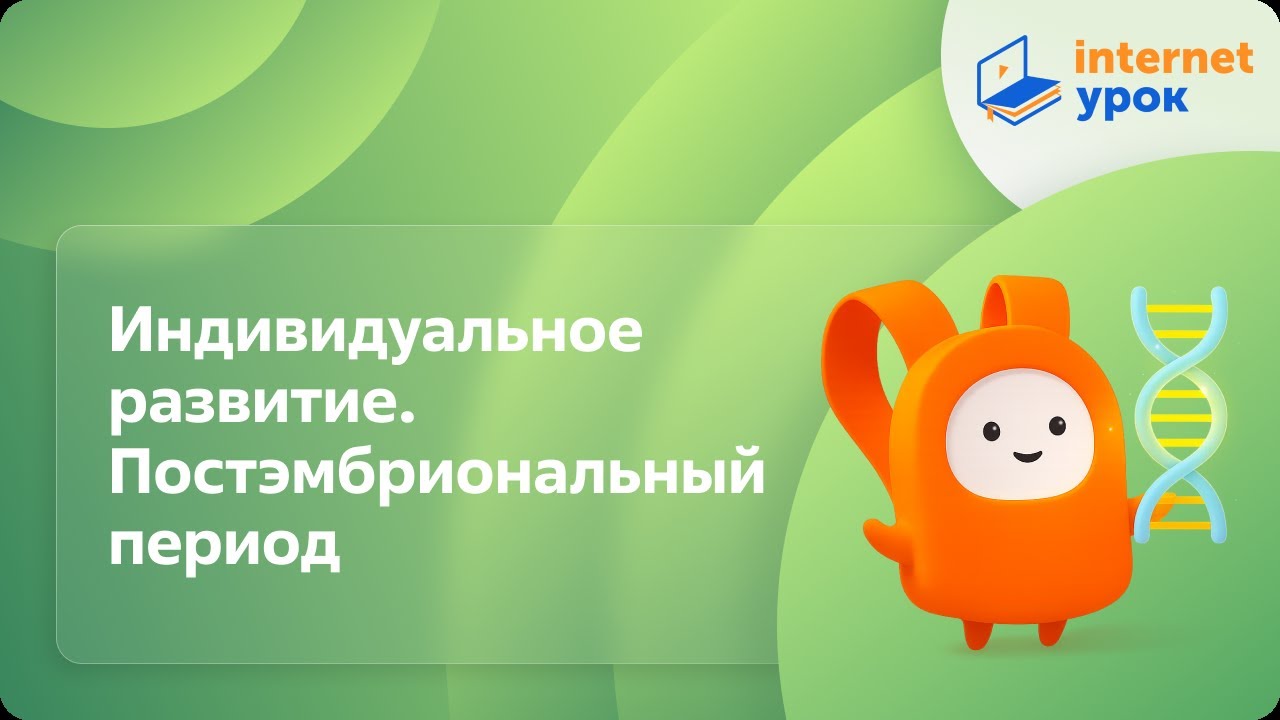 internet урок

Индивидуальное развитие. Постэмбриональный период